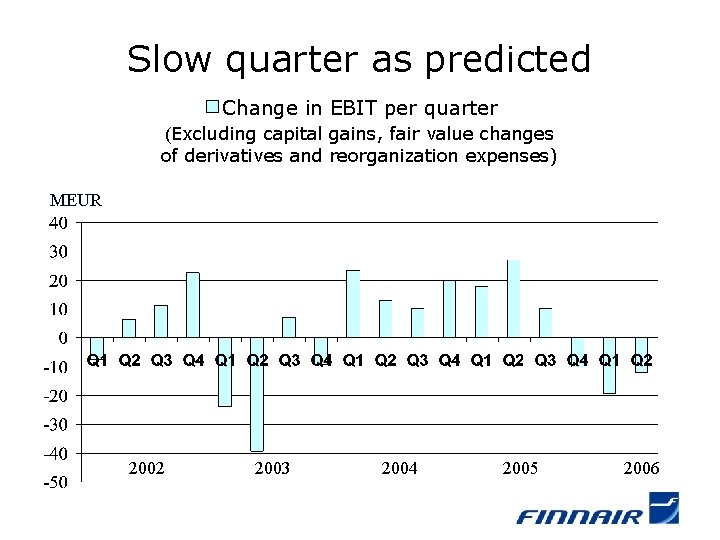 Slow quarter as predicted

Change in EBIT per quarter
(Excluding capital gains, fair value changes of derivatives and reorganization expenses)

MEUR
40
30
20
10
0
-10
-20
-30
-40
-50

Q1 Q2 Q3 Q4 Q1 Q2 Q3 Q4 Q1 Q2 Q3 Q4 Q1 Q2 Q3 Q4 Q1 Q2

2002
2003
2004
2005
2006

FINNAIR